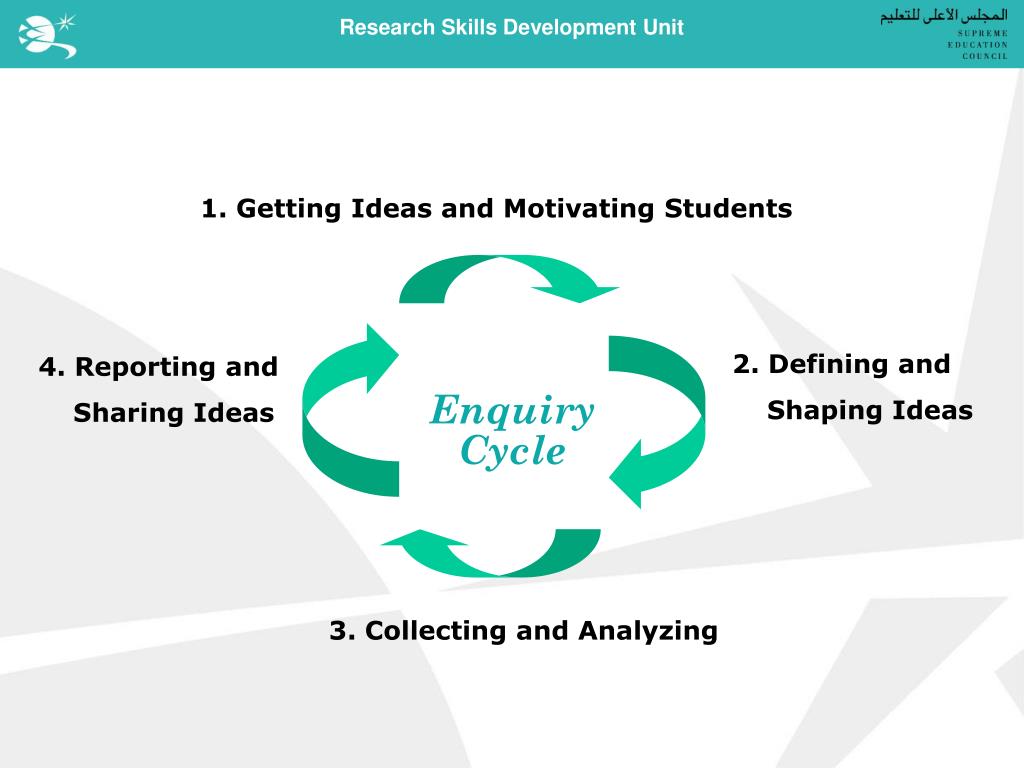 Research Skills Development Unit

المجلس الأعلى للتعليم
SUPREME EDUCATION COUNCIL

1. Getting Ideas and Motivating Students

4. Reporting and Sharing Ideas

Enquiry Cycle

2. Defining and Shaping Ideas

3. Collecting and Analyzing